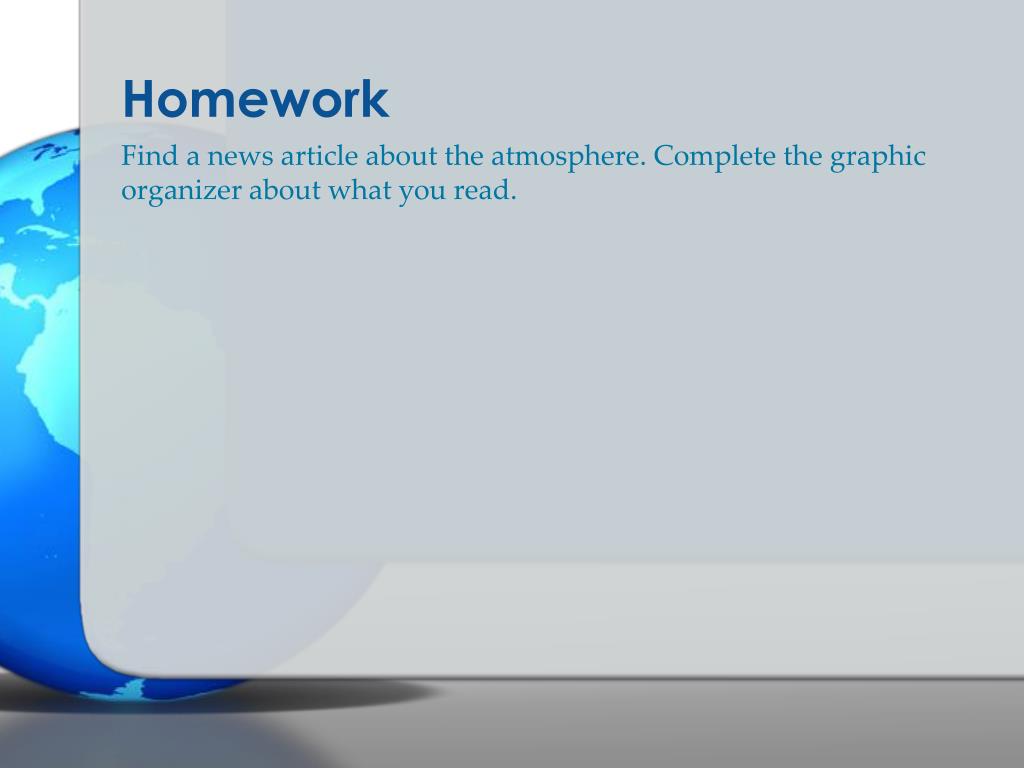 Homework

Find a news article about the atmosphere. Complete the graphic organizer about what you read.